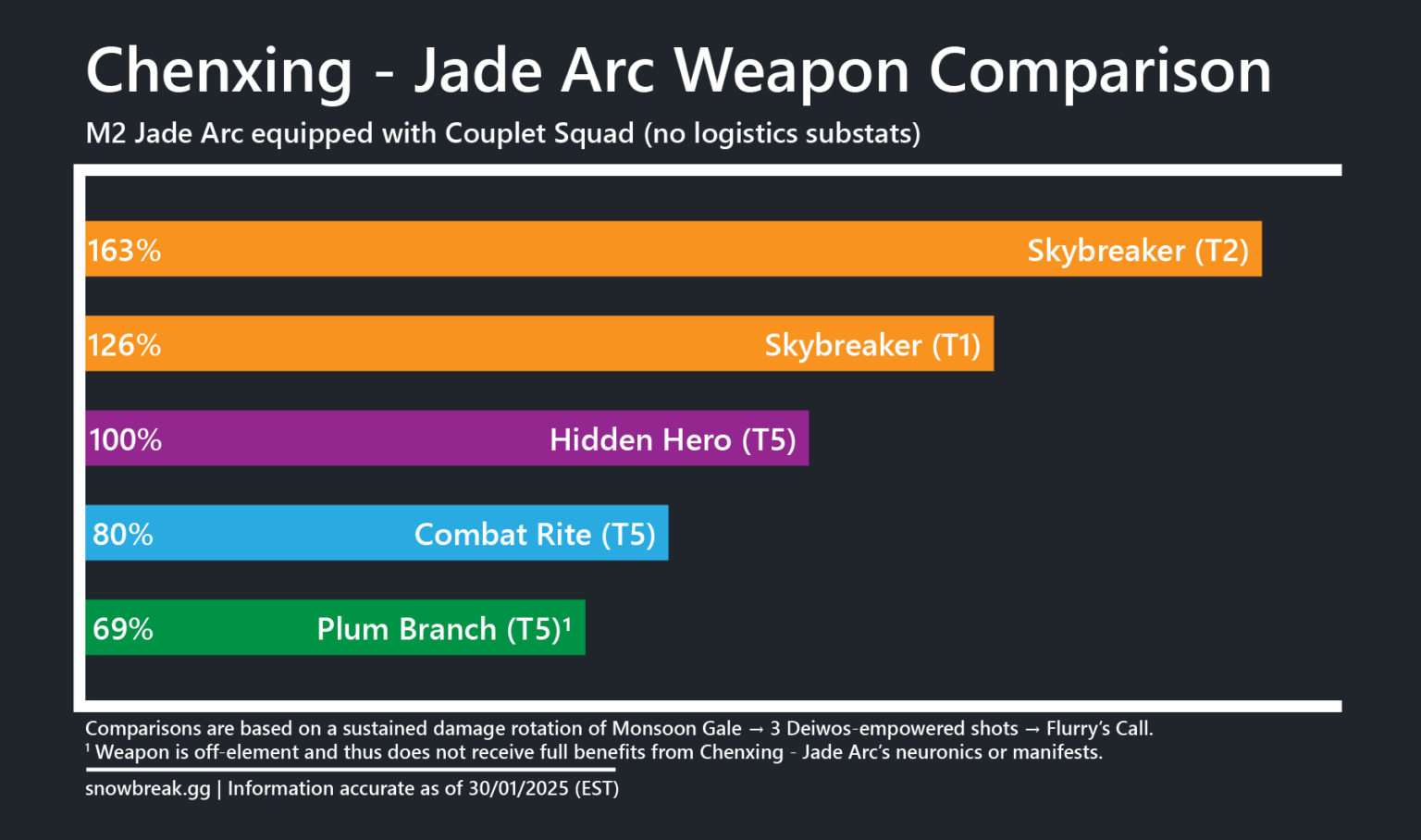 Chenxing - Jade Arc Weapon Comparison

M2 Jade Arc equipped with Couplet Squad (no logistics substats)

163% Skybreaker (T2)

126% Skybreaker (T1)

100% Hidden Hero (T5)

80% Combat Rite (T5)

69% Plum Branch (T5)$^1$

Comparisons are based on a sustained damage rotation of Monsoon Gale → 3 Deiwos-empowered shots → Flurry's Call.
$^1$ Weapon is off-element and thus does not receive full benefits from Chenxing - Jade Arc's neuronics or manifests.

snowbreak.gg | Information accurate as of 30/01/2025 (EST)